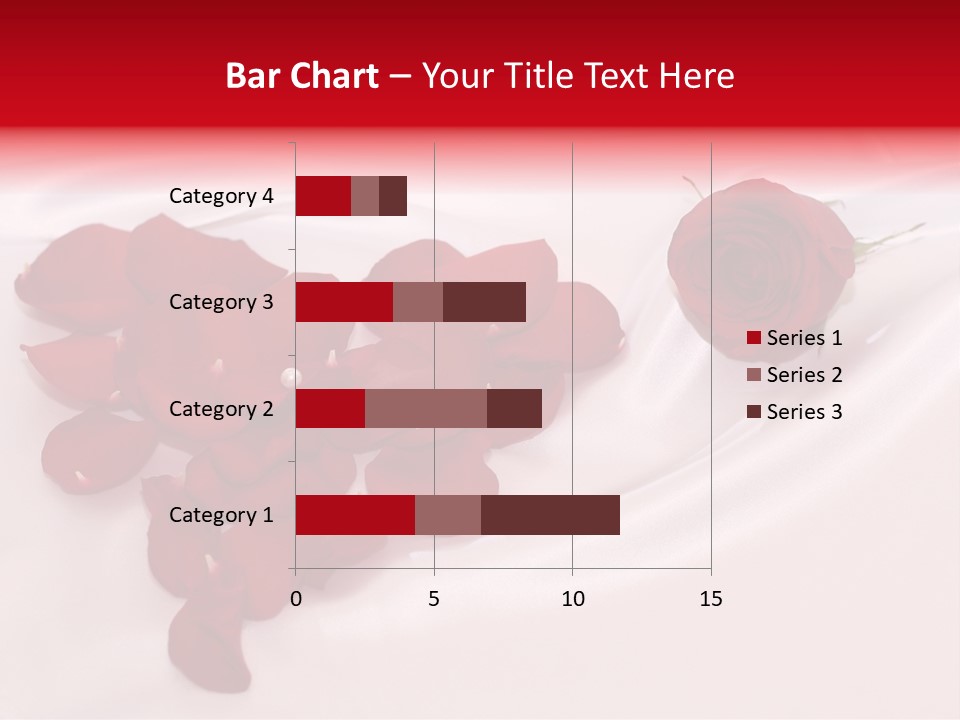 Bar Chart – Your Title Text Here

Category 4
Category 3
Category 2
Category 1

0
5
10
15

Series 1
Series 2
Series 3